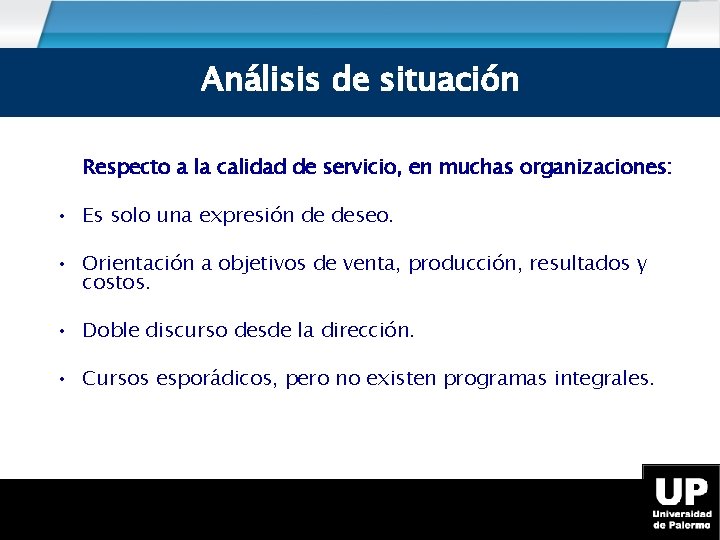 Análisis de situación

Respecto a la calidad de servicio, en muchas organizaciones:

• Es solo una expresión de deseo.

• Orientación a objetivos de venta, producción, resultados y costos.

• Doble discurso desde la dirección.

• Cursos esporádicos, pero no existen programas integrales.

UP Universidad de Palermo